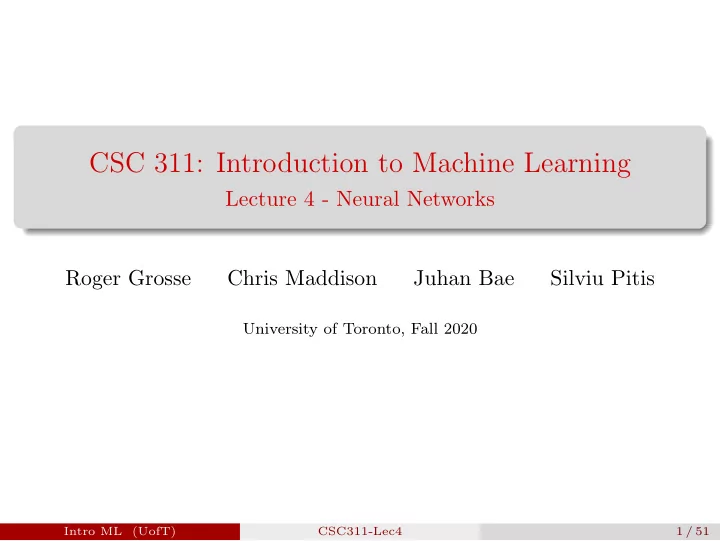 CSC 311: Introduction to Machine Learning
Lecture 4 - Neural Networks

Roger Grosse Chris Maddison Juhan Bae Silviu Pitis

University of Toronto, Fall 2020

Intro ML (UofT) CSC311-Lec4 1 / 51